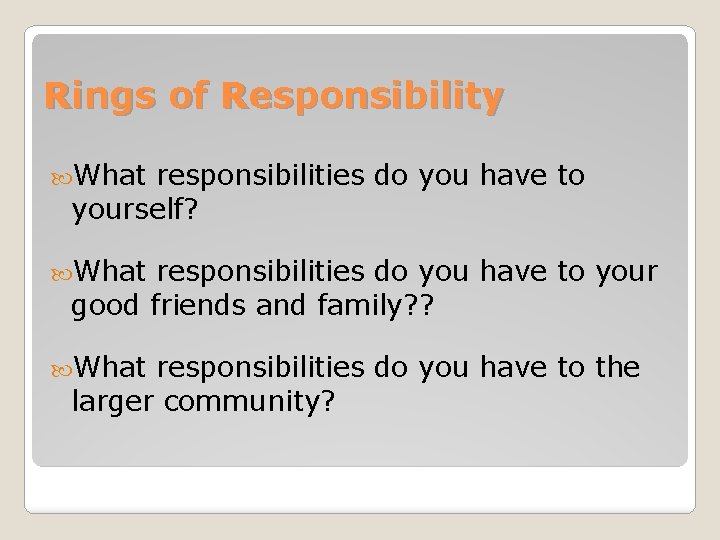 Rings of Responsibility

What responsibilities do you have to yourself?

What responsibilities do you have to your good friends and family??

What responsibilities do you have to the larger community?